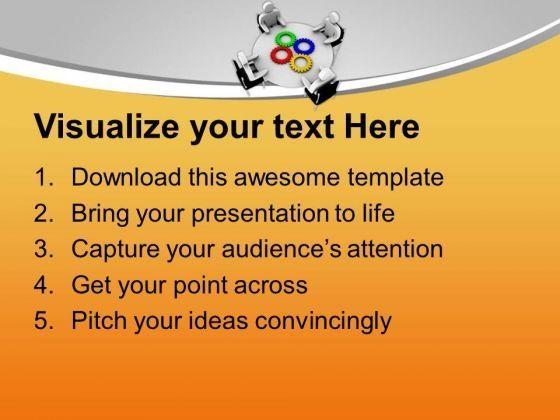 Visualize your text Here

1. Download this awesome template
2. Bring your presentation to life
3. Capture your audience's attention
4. Get your point across
5. Pitch your ideas convincingly